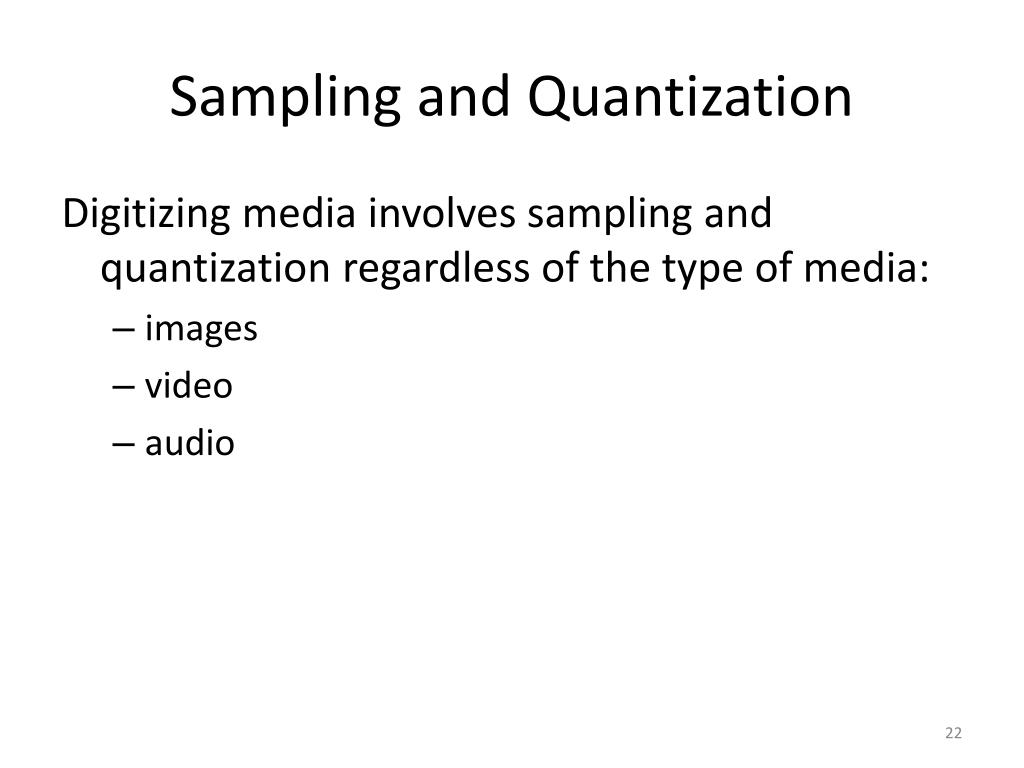 Sampling and Quantization

Digitizing media involves sampling and quantization regardless of the type of media:

– images
– video
– audio

22